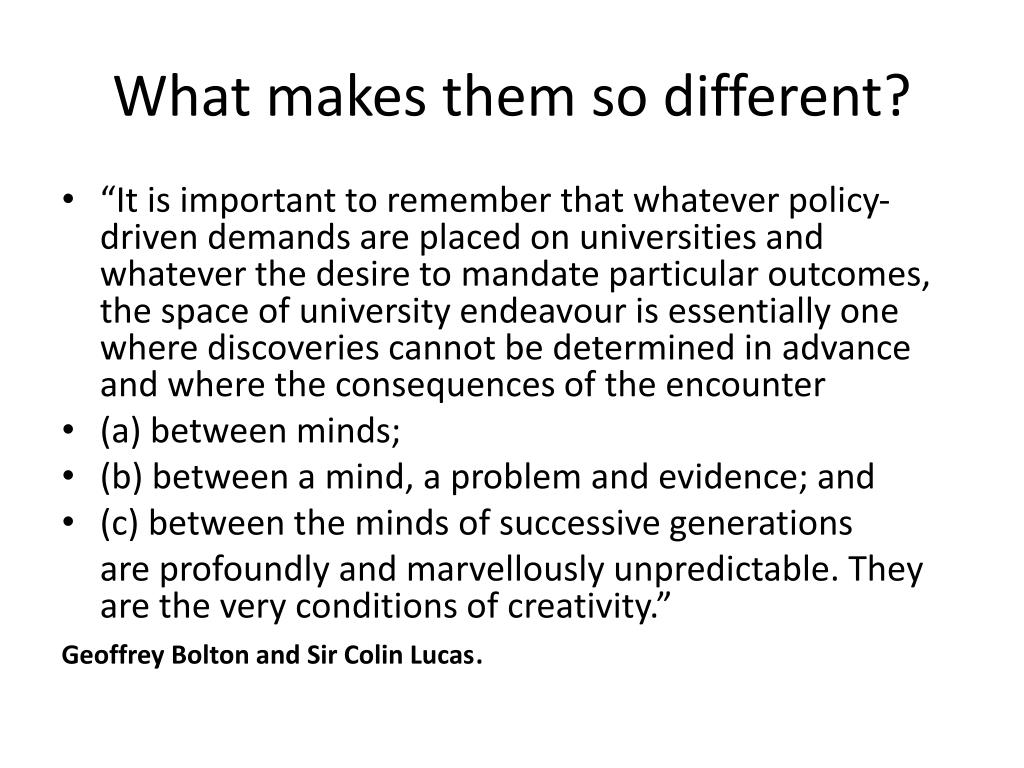 What makes them so different?

• “It is important to remember that whatever policy-driven demands are placed on universities and whatever the desire to mandate particular outcomes, the space of university endeavour is essentially one where discoveries cannot be determined in advance and where the consequences of the encounter
• (a) between minds;
• (b) between a mind, a problem and evidence; and
• (c) between the minds of successive generations

are profoundly and marvellously unpredictable. They are the very conditions of creativity.”

Geoffrey Bolton and Sir Colin Lucas.